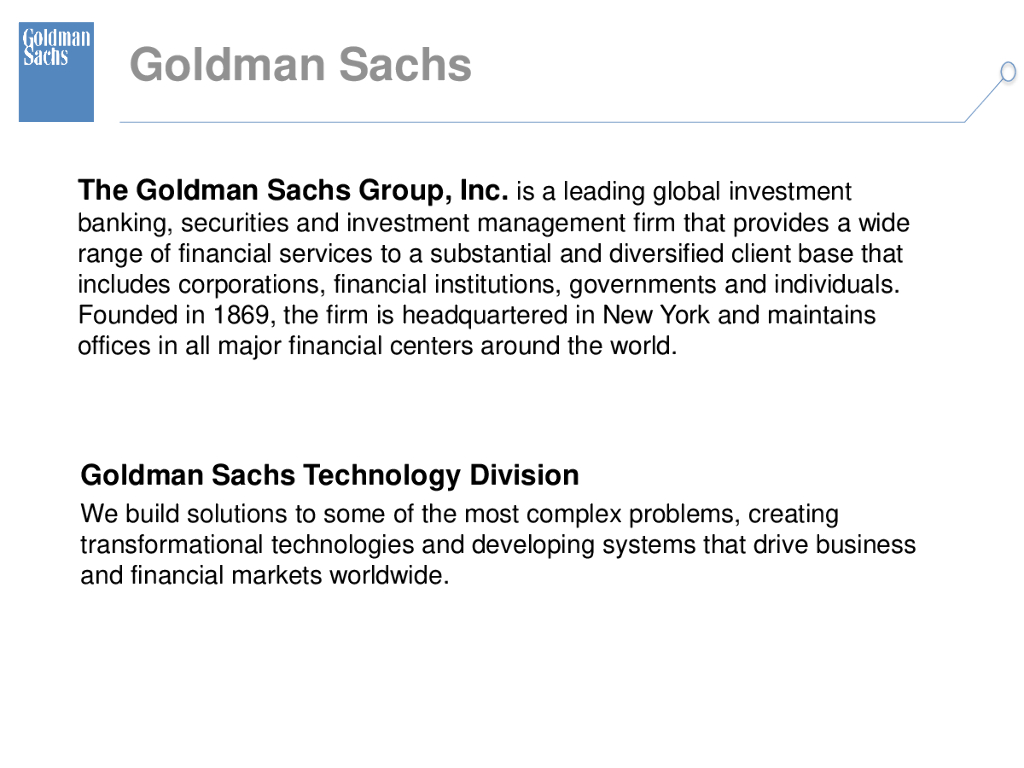 Goldman Sachs

Goldman Sachs

The Goldman Sachs Group, Inc. is a leading global investment banking, securities and investment management firm that provides a wide range of financial services to a substantial and diversified client base that includes corporations, financial institutions, governments and individuals. Founded in 1869, the firm is headquartered in New York and maintains offices in all major financial centers around the world.

Goldman Sachs Technology Division

We build solutions to some of the most complex problems, creating transformational technologies and developing systems that drive business and financial markets worldwide.